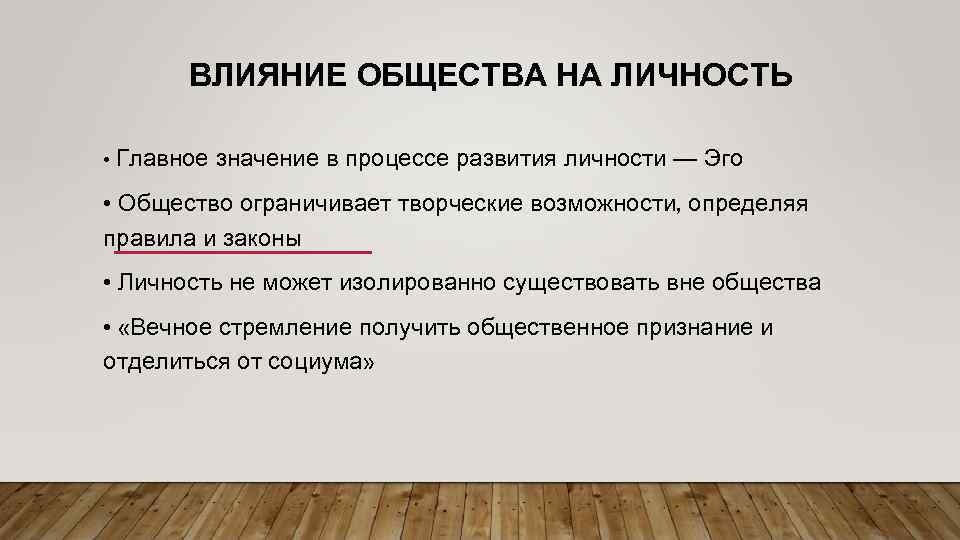 ВЛИЯНИЕ ОБЩЕСТВА НА ЛИЧНОСТЬ

• Главное значение в процессе развития личности — Эго

• Общество ограничивает творческие возможности, определяя правила и законы

• Личность не может изолированно существовать вне общества

• «Вечное стремление получить общественное признание и отделиться от социума»